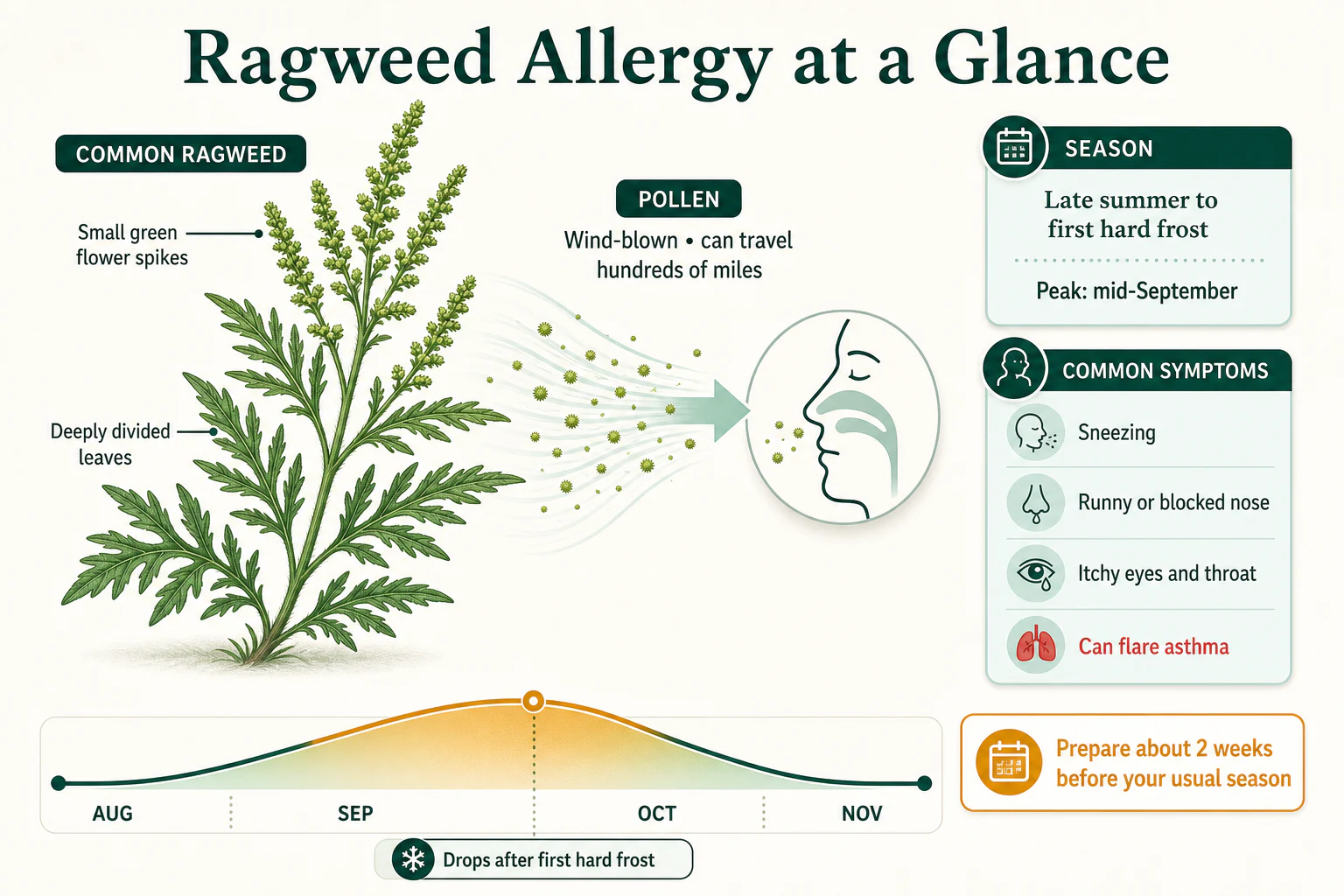 Ragweed Allergy at a Glance

COMMON RAGWEED

Small green flower spikes

Deeply divided leaves

POLLEN

Wind-blown • can travel hundreds of miles

SEASON

Late summer to first hard frost

Peak: mid-September

COMMON SYMPTOMS

Sneezing

Runny or blocked nose

Itchy eyes and throat

Can flare asthma

AUG

SEP

OCT

NOV

Drops after first hard frost

Prepare about 2 weeks before your usual season